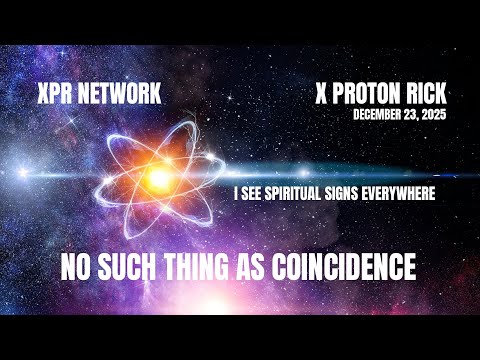 XPR NETWORK

X PROTON RICK
DECEMBER 23, 2025

I SEE SPIRITUAL SIGNS EVERYWHERE

NO SUCH THING AS COINCIDENCE